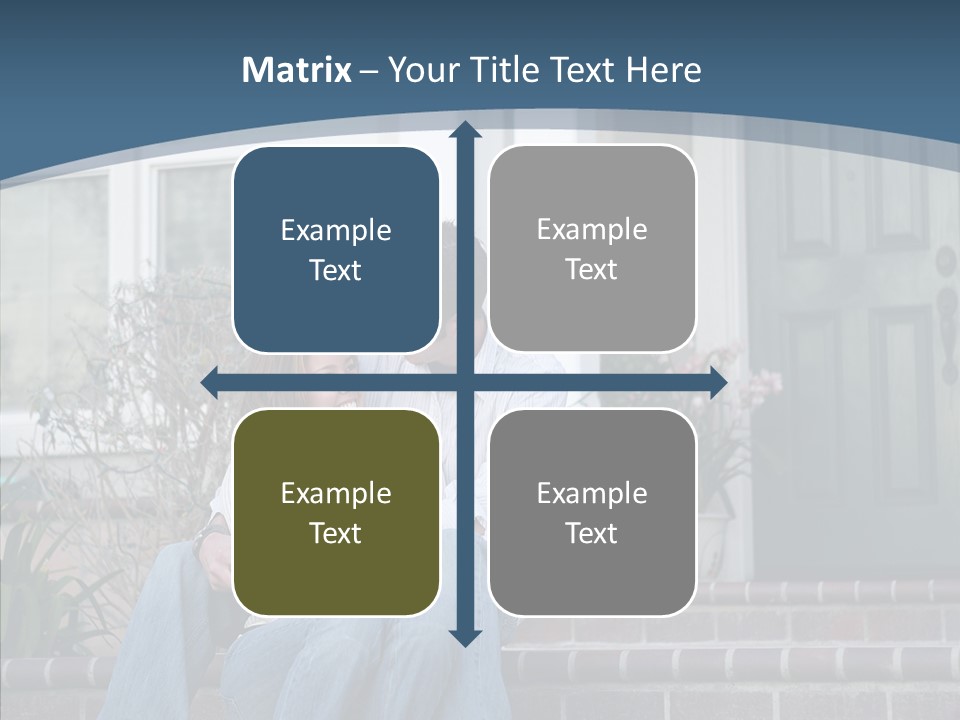 Matrix – Your Title Text Here

Example Text

Example Text

Example Text

Example Text